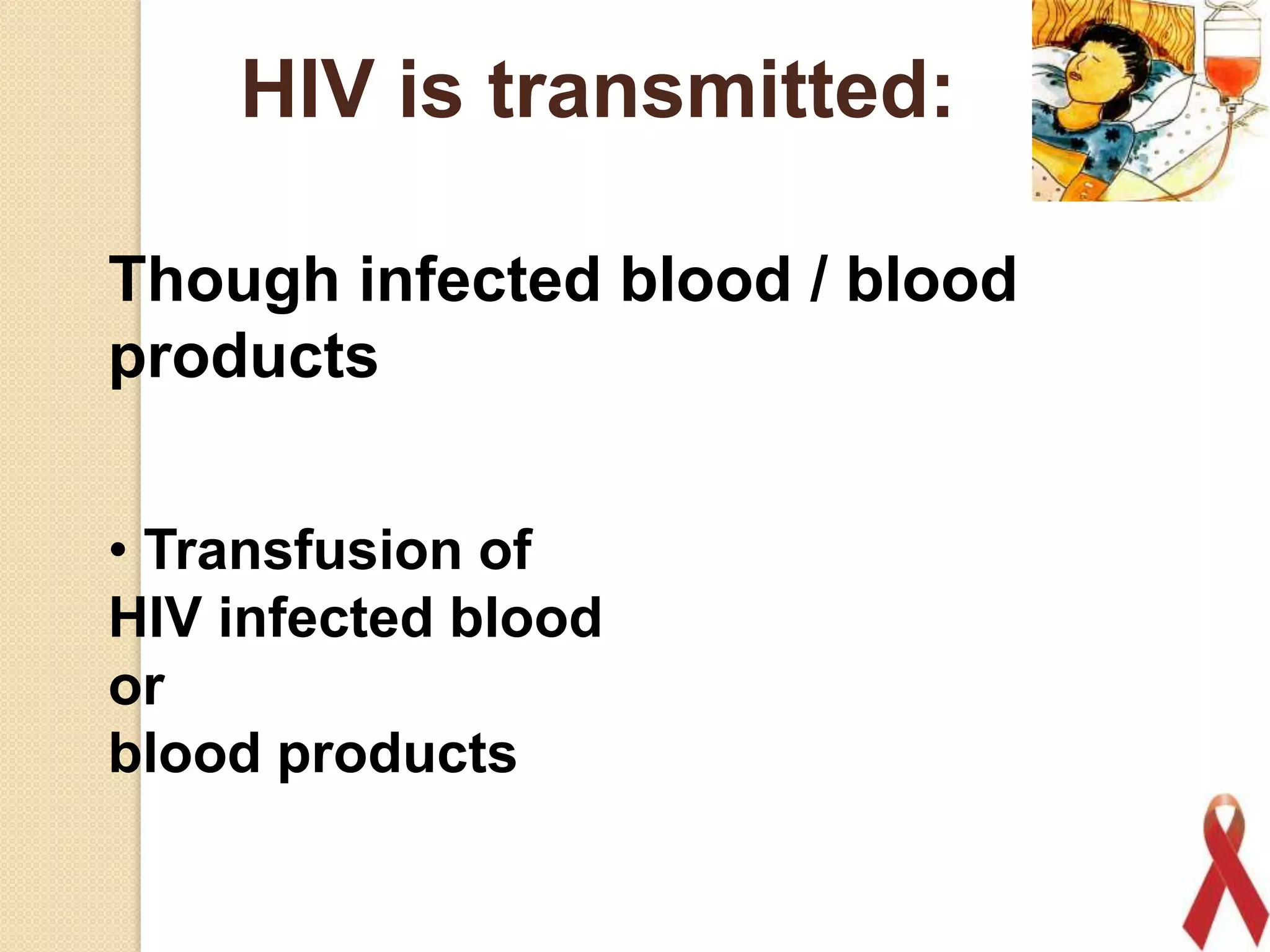 HIV is transmitted:

Though infected blood / blood products

• Transfusion of
HIV infected blood
or
blood products